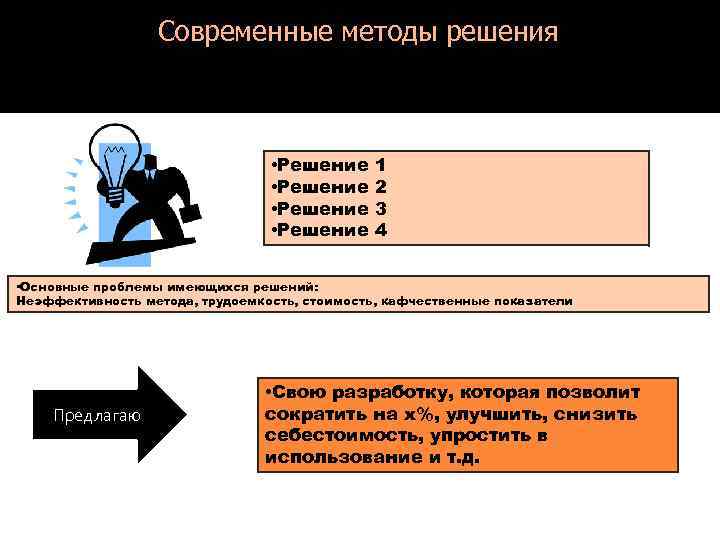 Современные методы решения

•Решение 1
•Решение 2
•Решение 3
•Решение 4

•Основные проблемы имеющихся решений:
Неэффективность метода, трудоемкость, стоимость, кафчественные показатели

Предлагаю

•Свою разработку, которая позволит сократить на х%, улучшить, снизить себестоимость, упростить в использование и т.д.